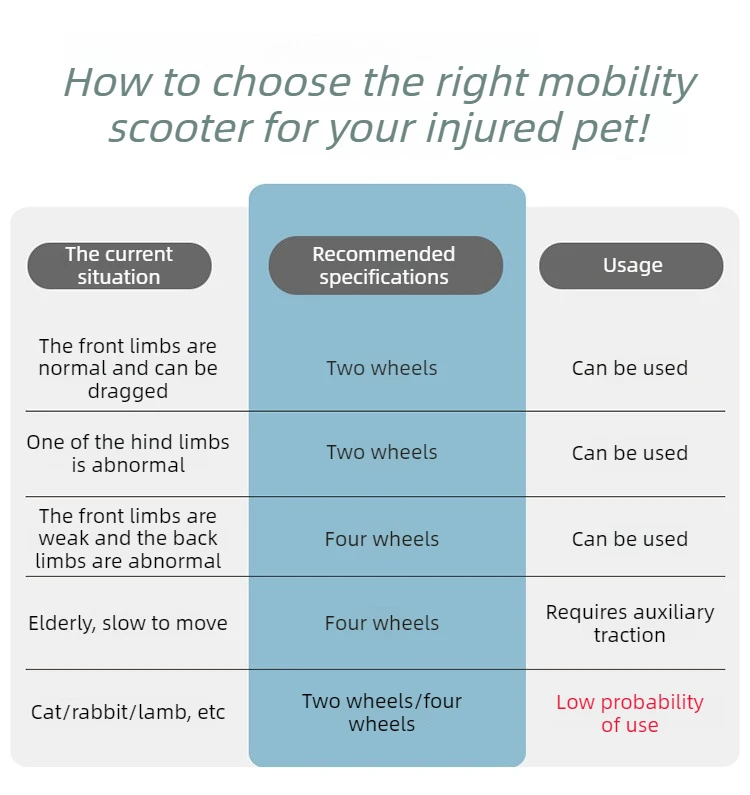 How to choose the right mobility scooter for your injured pet!

| The current situation | Recommended specifications | Usage |
|---|---|---|
| The front limbs are normal and can be dragged | Two wheels | Can be used |
| One of the hind limbs is abnormal | Two wheels | Can be used |
| The front limbs are weak and the back limbs are abnormal | Four wheels | Can be used |
| Elderly, slow to move | Four wheels | Requires auxiliary traction |
| Cat/rabbit/lamb, etc | Two wheels/four wheels | Low probability of use |